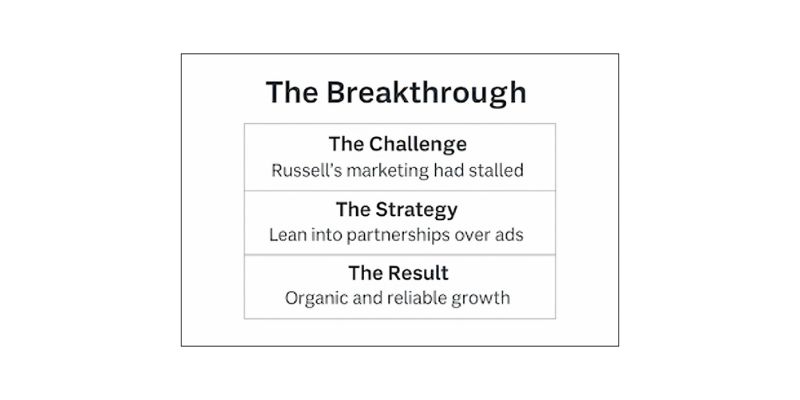 The Breakthrough

The Challenge
Russell's marketing had stalled

The Strategy
Lean into partnerships over ads

The Result
Organic and reliable growth